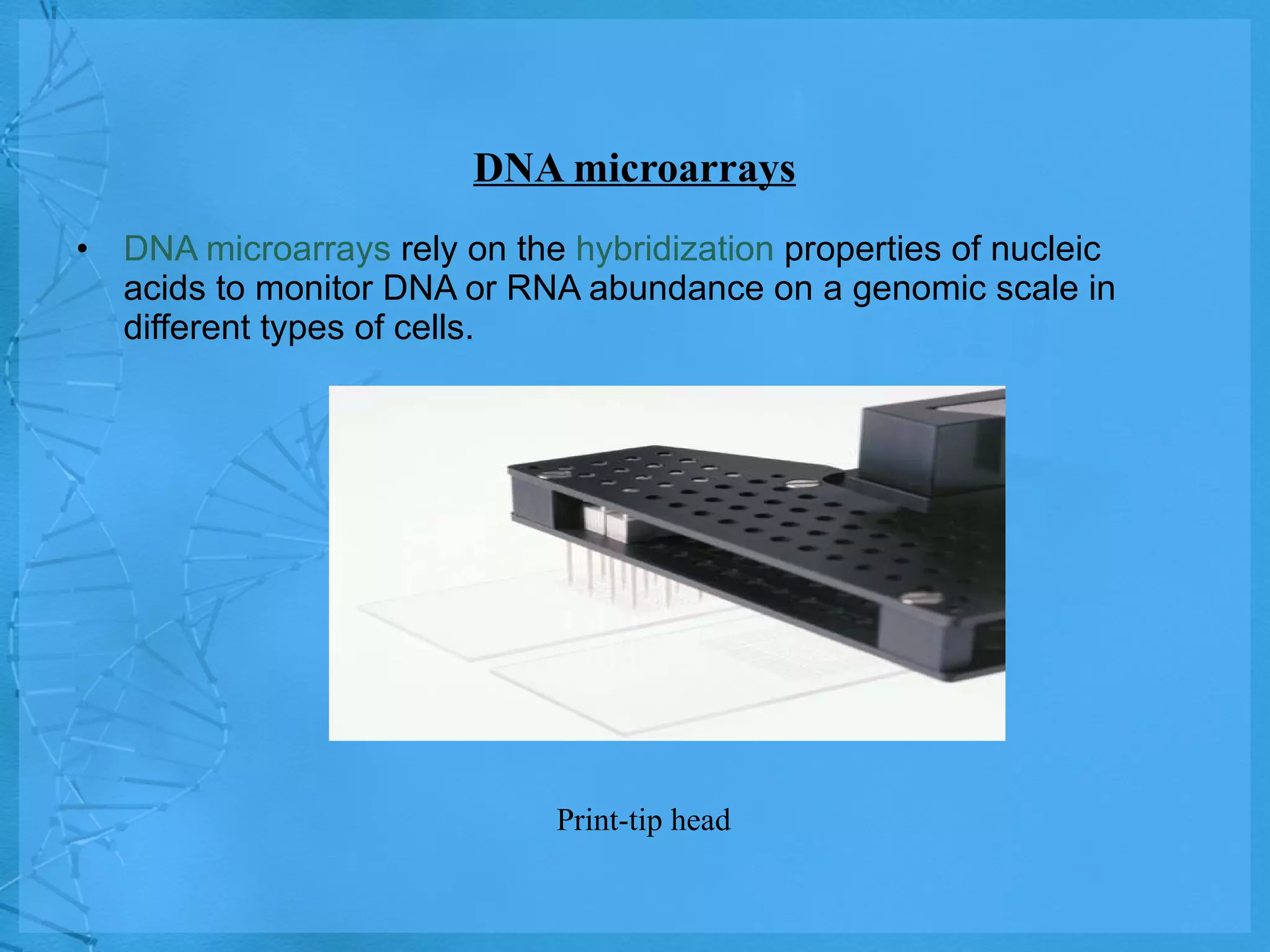 DNA microarrays

• DNA microarrays rely on the hybridization properties of nucleic acids to monitor DNA or RNA abundance on a genomic scale in different types of cells.

Print-tip head